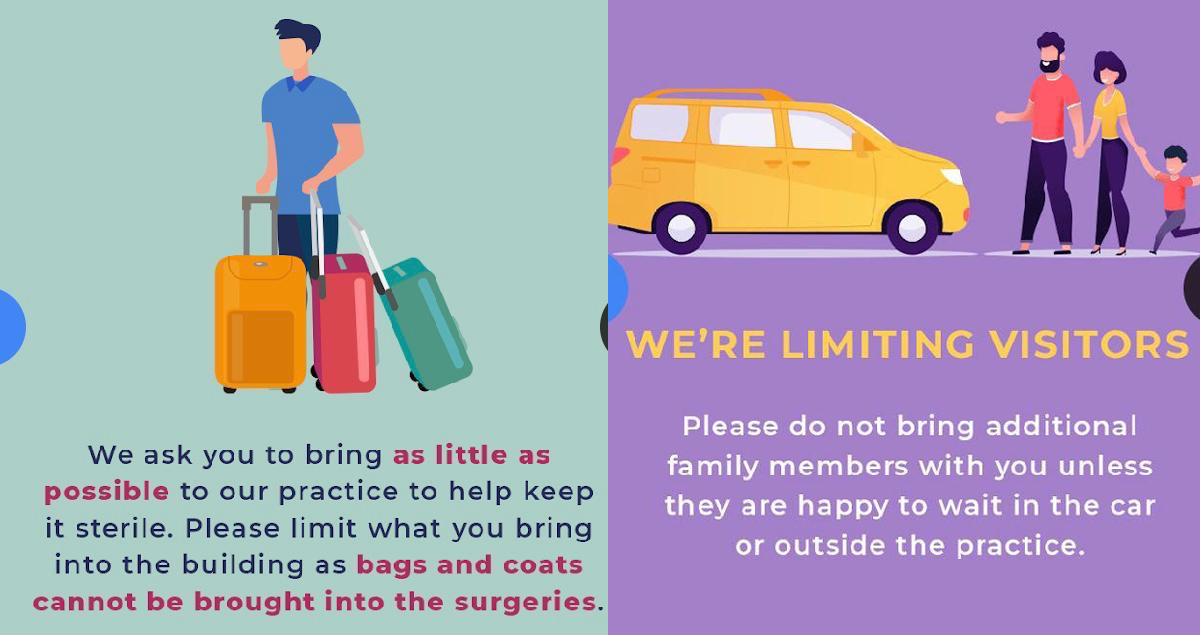 We ask you to bring as little as possible to our practice to help keep it sterile. Please limit what you bring into the building as bags and coats cannot be brought into the surgeries.

WE'RE LIMITING VISITORS

Please do not bring additional family members with you unless they are happy to wait in the car or outside the practice.